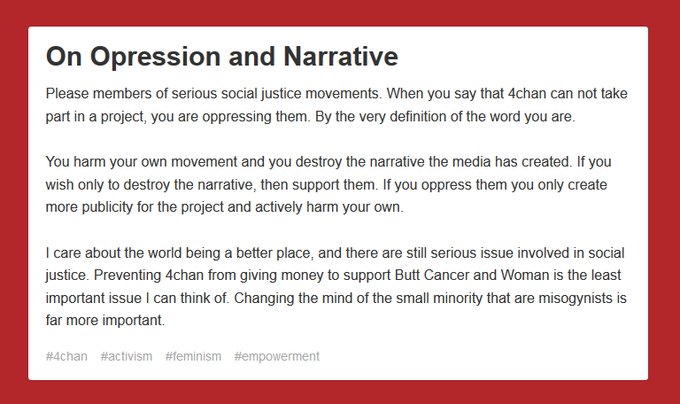 On Opression and Narrative

Please members of serious social justice movements. When you say that 4chan can not take part in a project, you are oppressing them. By the very definition of the word you are.

You harm your own movement and you destroy the narrative the media has created. If you wish only to destroy the narrative, then support them. If you oppress them you only create more publicity for the project and actively harm your own.

I care about the world being a better place, and there are still serious issue involved in social justice. Preventing 4chan from giving money to support Butt Cancer and Woman is the least important issue I can think of. Changing the mind of the small minority that are misogynists is far more important.

#4chan #activism #feminism #empowerment